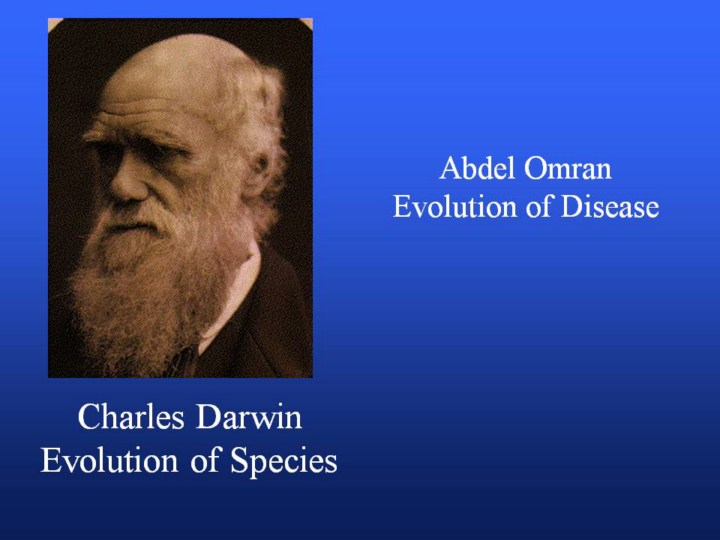 Abdel Omran
Evolution of Disease

Charles Darwin
Evolution of Species